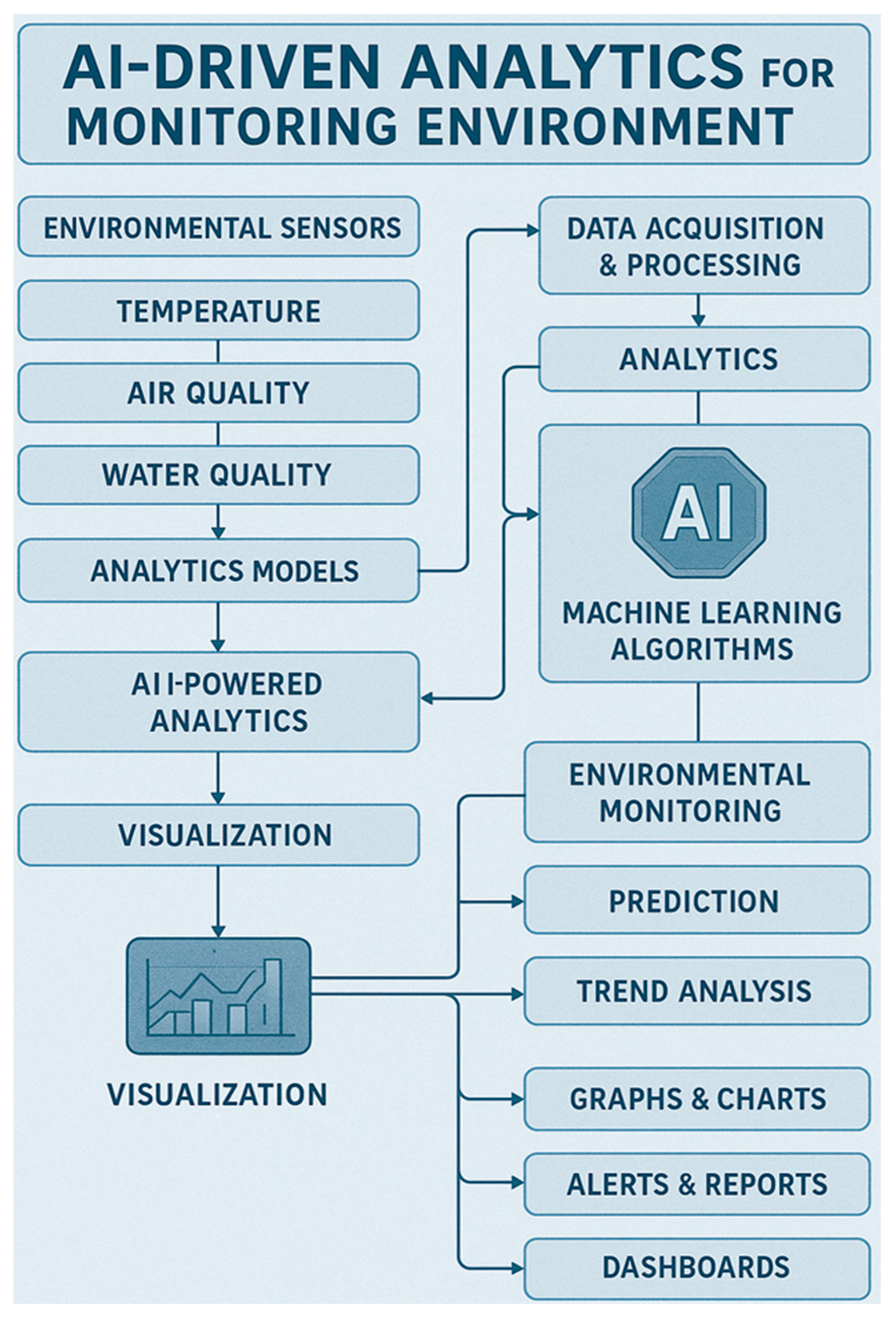 AI-DRIVEN ANALYTICS FOR MONITORING ENVIRONMENT

ENVIRONMENTAL SENSORS

TEMPERATURE

AIR QUALITY

WATER QUALITY

ANALYTICS MODELS

AI I-POWERED ANALYTICS

VISUALIZATION

VISUALIZATION

DATA ACQUISITION & PROCESSING

ANALYTICS

AI

MACHINE LEARNING ALGORITHMS

ENVIRONMENTAL MONITORING

PREDICTION

TREND ANALYSIS

GRAPHS & CHARTS

ALERTS & REPORTS

DASHBOARDS